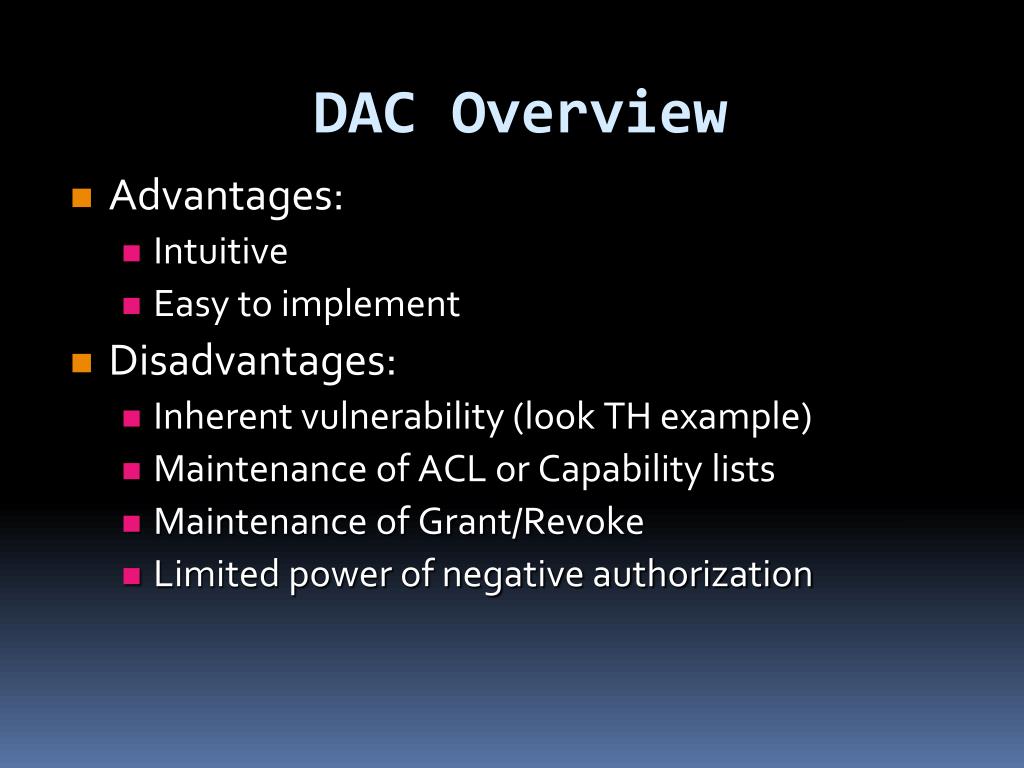 DAC Overview

Advantages:
Intuitive
Easy to implement
Disadvantages:
Inherent vulnerability (look TH example)
Maintenance of ACL or Capability lists
Maintenance of Grant/Revoke
Limited power of negative authorization